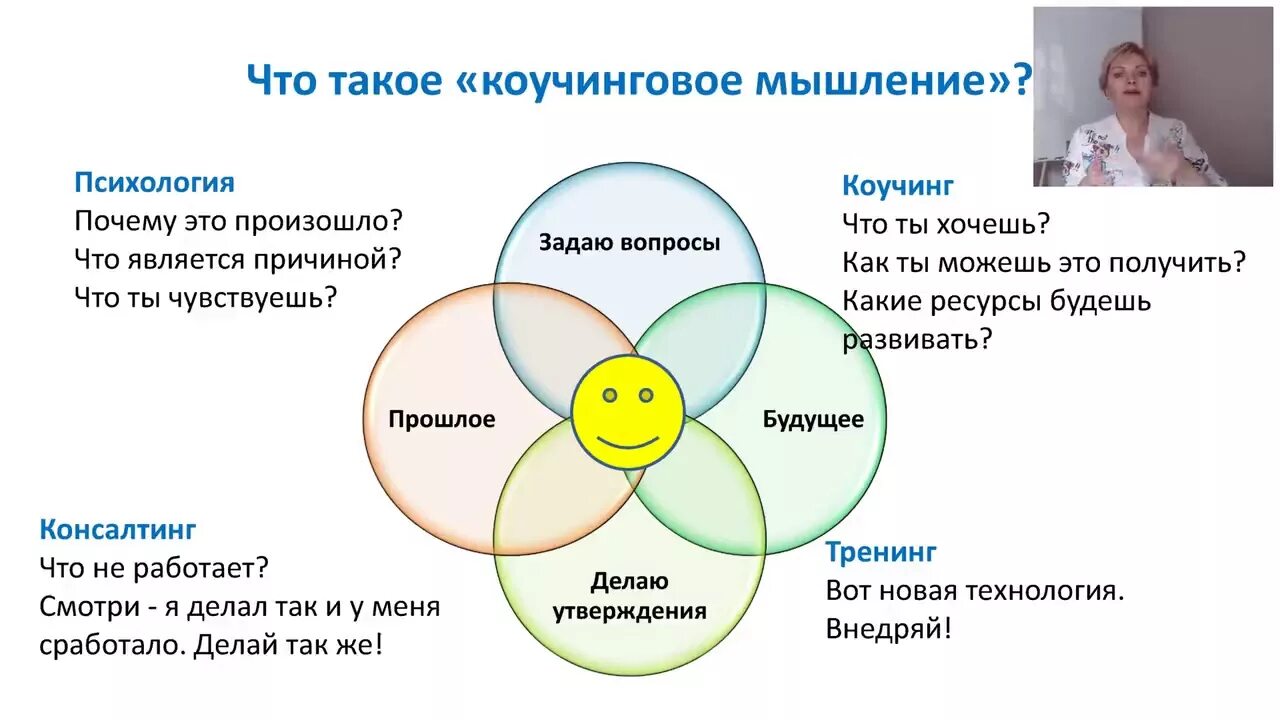 Что такое «коучинговое мышление»?

Психология
Почему это произошло?
Что является причиной?
Что ты чувствуешь?

Коучинг
Что ты хочешь?
Как ты можешь это получить?
Какие ресурсы будешь развивать?

Задаю вопросы

Прошлое

Будущее

Делаю утверждения

Консалтинг
Что не работает?
Смотри - я делал так и у меня сработало. Делай так же!

Тренинг
Вот новая технология.
Внедряй!